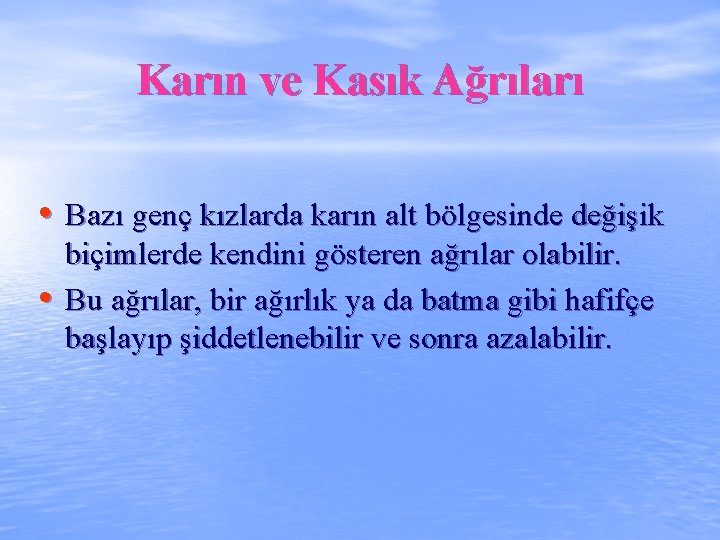 Karın ve Kasık Ağrıları

• Bazı genç kızlarda karın alt bölgesinde değişik biçimlerde kendini gösteren ağrılar olabilir.
• Bu ağrılar, bir ağırlık ya da batma gibi hafifçe başlayıp şiddetlenebilir ve sonra azalabilir.